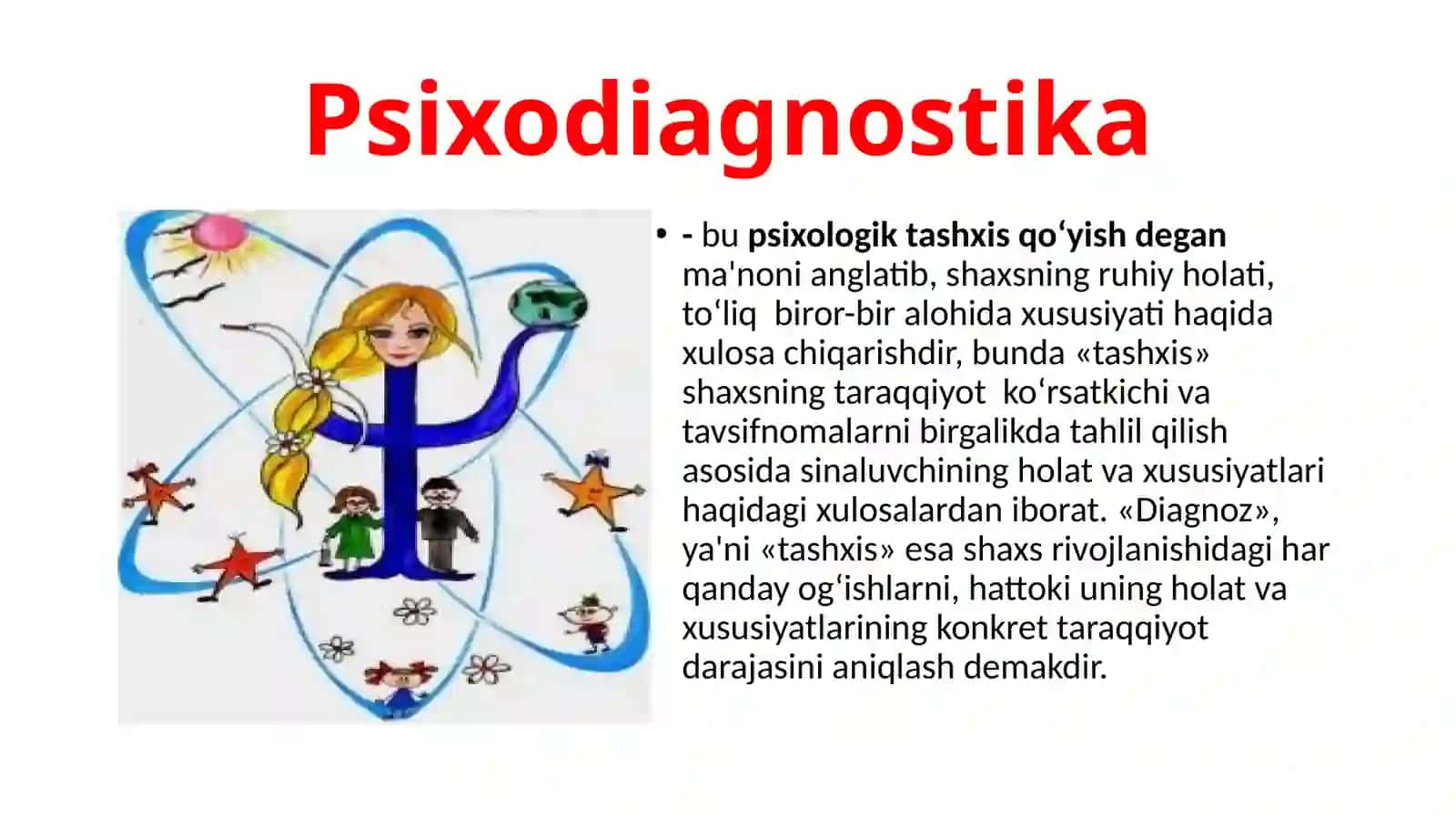 Psixodiagnostika

• - bu psixologik tashxis qo‘yish degan ma'noni anglatib, shaxsning ruhiy holati, to‘liq  biror-bir alohida xususiyati haqida xulosa chiqarishdir, bunda «tashxis» shaxsning taraqqiyot  ko‘rsatkichi va tavsifnomalarni birgalikda tahlil qilish asosida sinaluvchining holat va xususiyatlari haqidagi xulosalardan iborat. «Diagnoz», ya'ni «tashxis» esa shaxs rivojlanishidagi har qanday og‘ishlarni, hattoki uning holat va xususiyatlarining konkret taraqqiyot darajasini aniqlash demakdir.